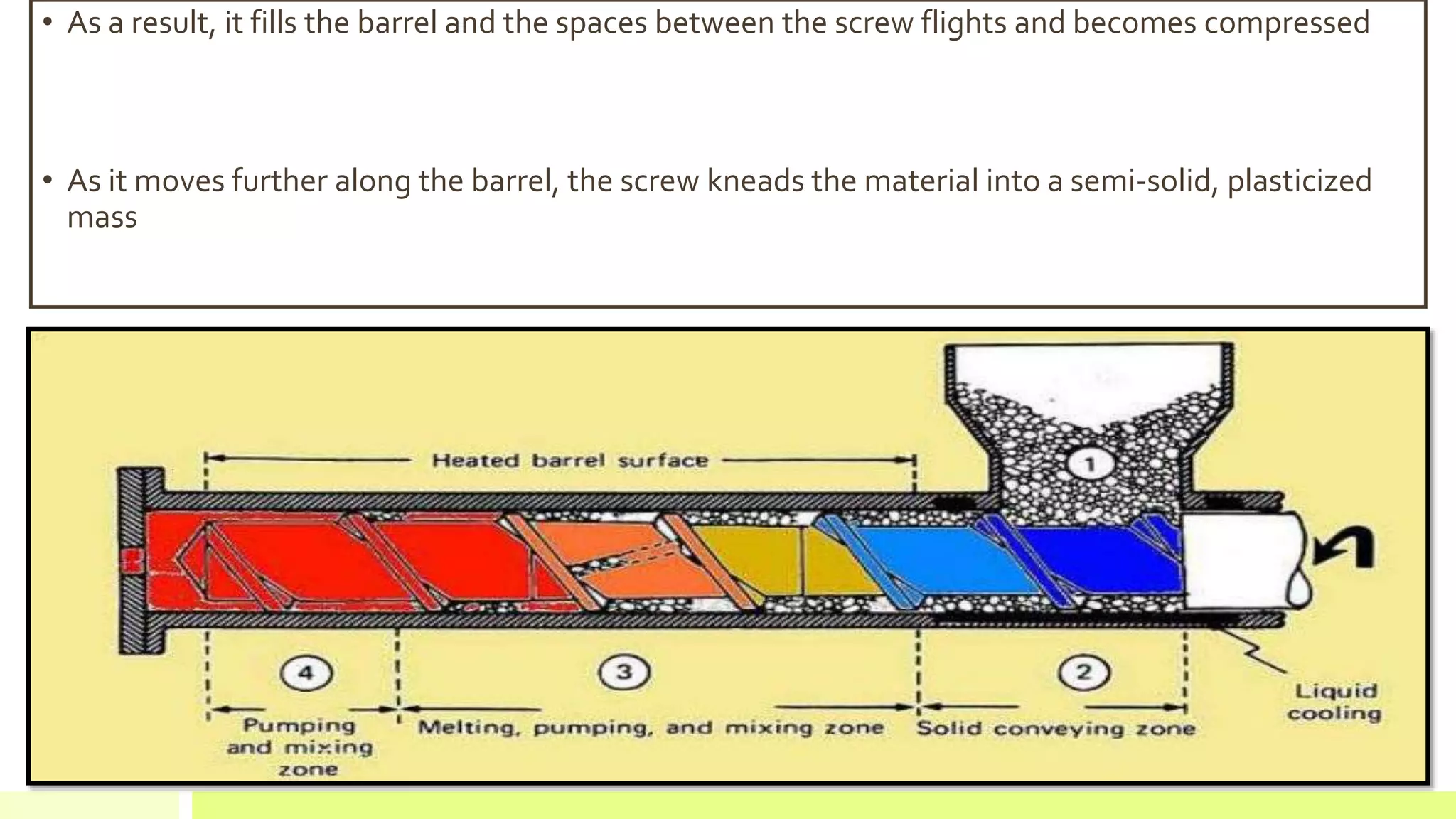 • As a result, it fills the barrel and the spaces between the screw flights and becomes compressed

• As it moves further along the barrel, the screw kneads the material into a semi-solid, plasticized mass

Heated barrel surface

1

4

3

2

Pumping and mixing zone

Melting, pumping, and mixing zone

Solid conveying zone

Liquid cooling